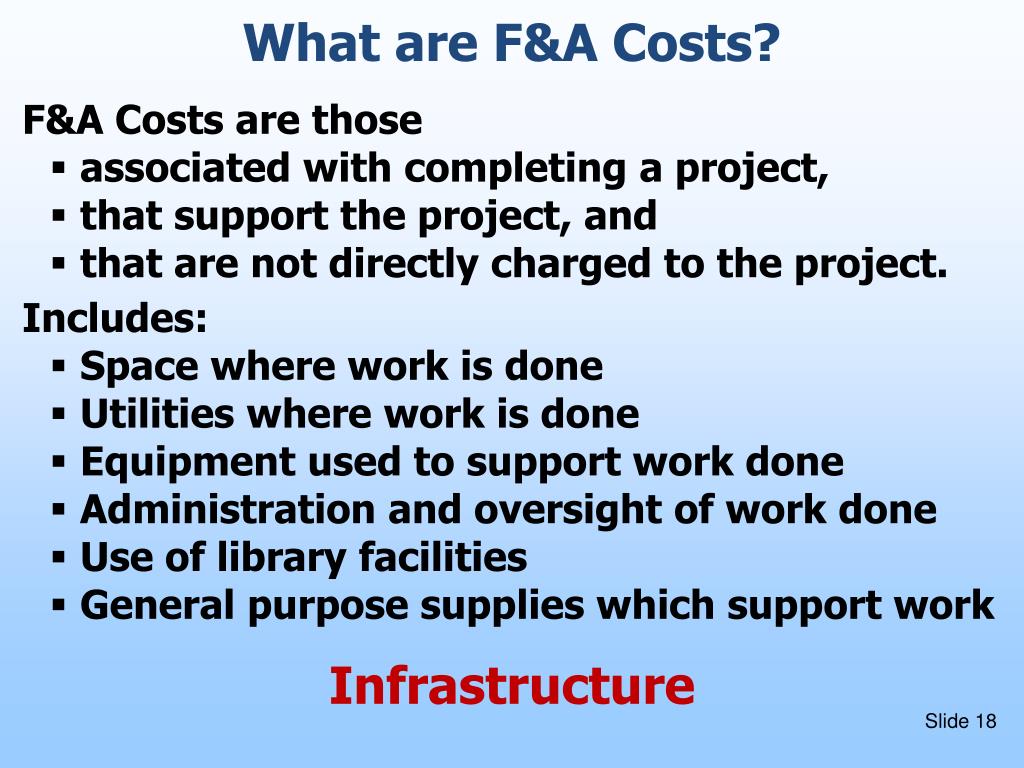 What are F&A Costs?

F&A Costs are those
▪ associated with completing a project,
▪ that support the project, and
▪ that are not directly charged to the project.

Includes:
▪ Space where work is done
▪ Utilities where work is done
▪ Equipment used to support work done
▪ Administration and oversight of work done
▪ Use of library facilities
▪ General purpose supplies which support work

Infrastructure

Slide 18